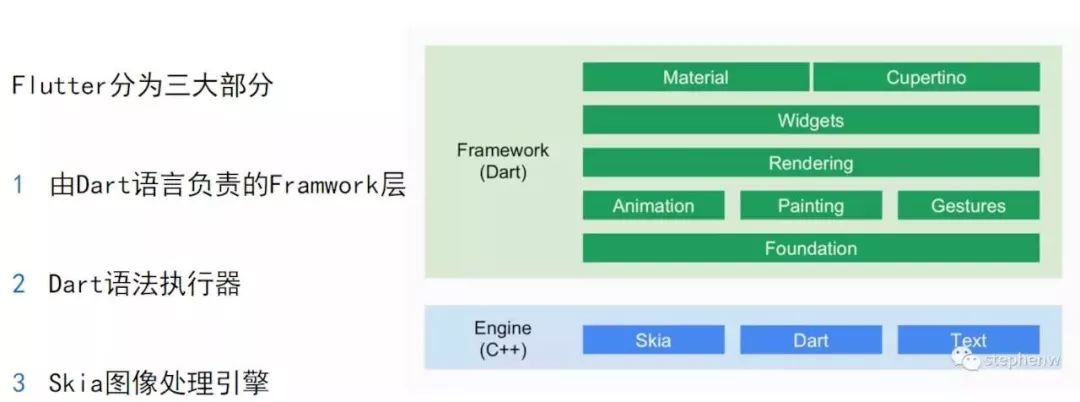 Flutter分为三大部分

1 由Dart语言负责的Framwork层

2 Dart语法执行器

3 Skia图像处理引擎

Framework (Dart)

Material
Cupertino
Widgets
Rendering
Animation
Painting
Gestures
Foundation

Engine (C++)

Skia
Dart
Text

stephenw